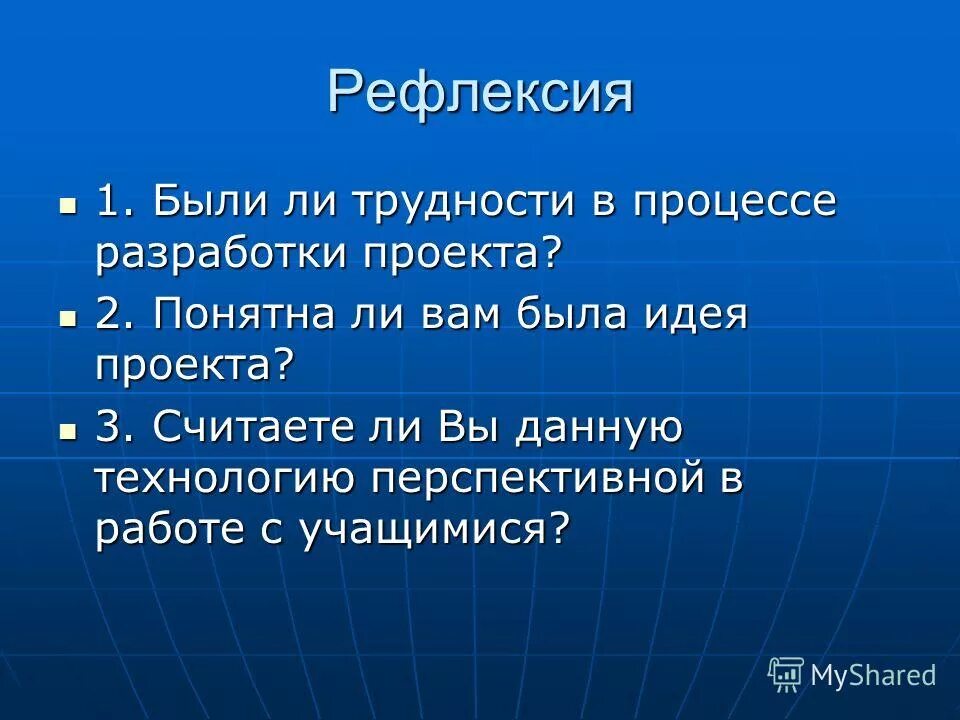 Рефлексия

1. Были ли трудности в процессе разработки проекта?

2. Понятна ли вам была идея проекта?

3. Считаете ли Вы данную технологию перспективной в работе с учащимися?

MyShared